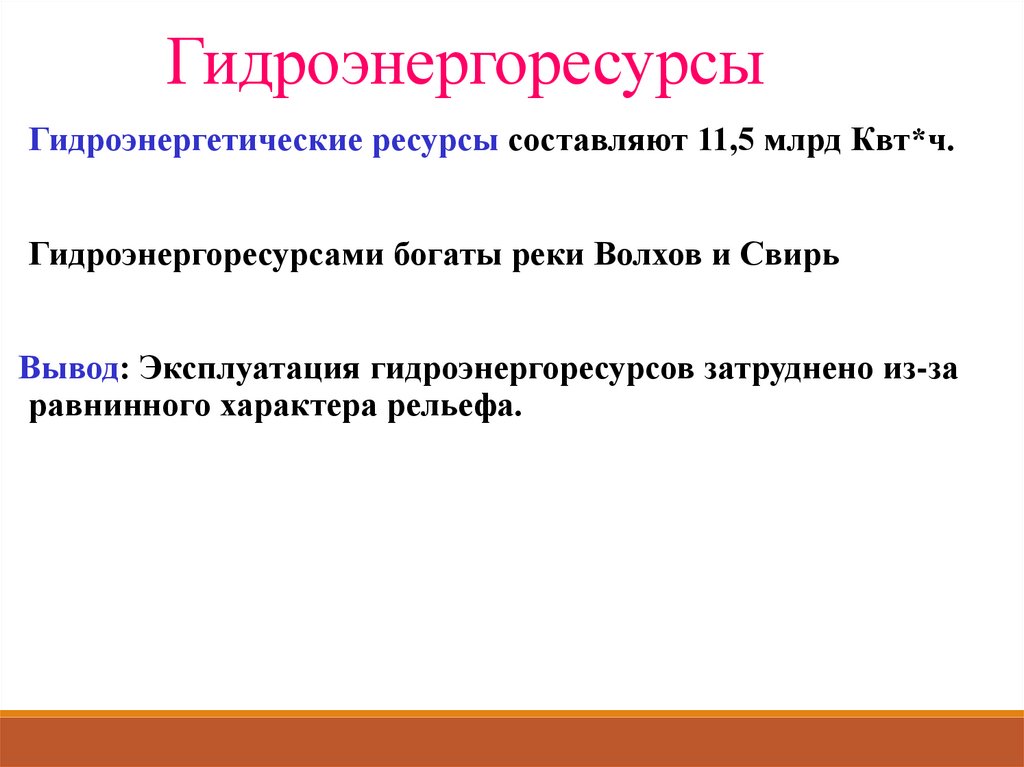 Гидроэнергоресурсы

Гидроэнергетические ресурсы составляют 11,5 млрд Квт*ч.

Гидроэнергоресурсами богаты реки Волхов и Свирь

Вывод: Эксплуатация гидроэнергоресурсов затруднено из-за равнинного характера рельефа.